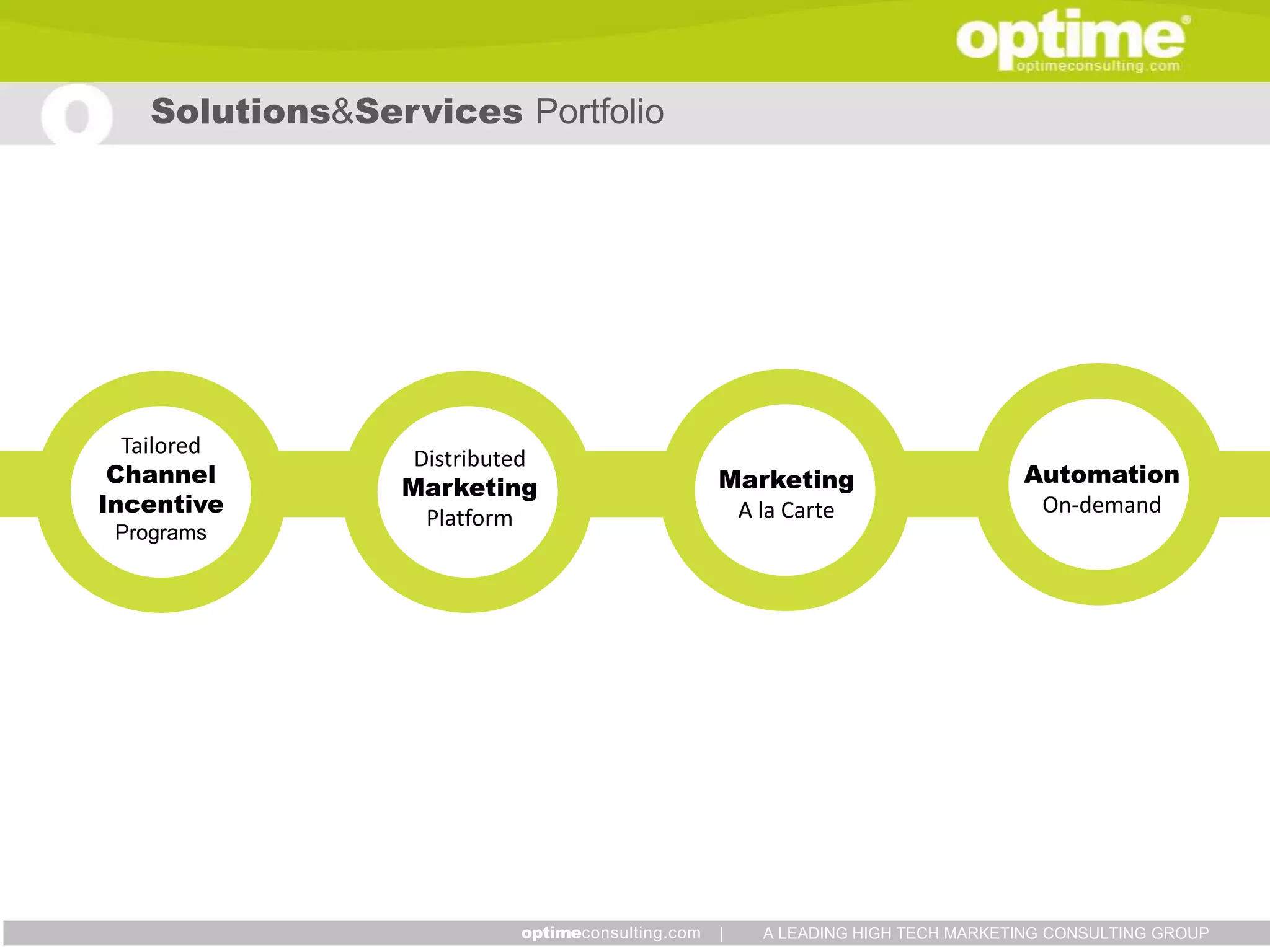 optime®
optimeconsulting.com

Solutions&Services Portfolio

Tailored
Channel
Incentive
Programs

Distributed
Marketing
Platform

Marketing
A la Carte

Automation
On-demand

optimeconsulting.com | A LEADING HIGH TECH MARKETING CONSULTING GROUP